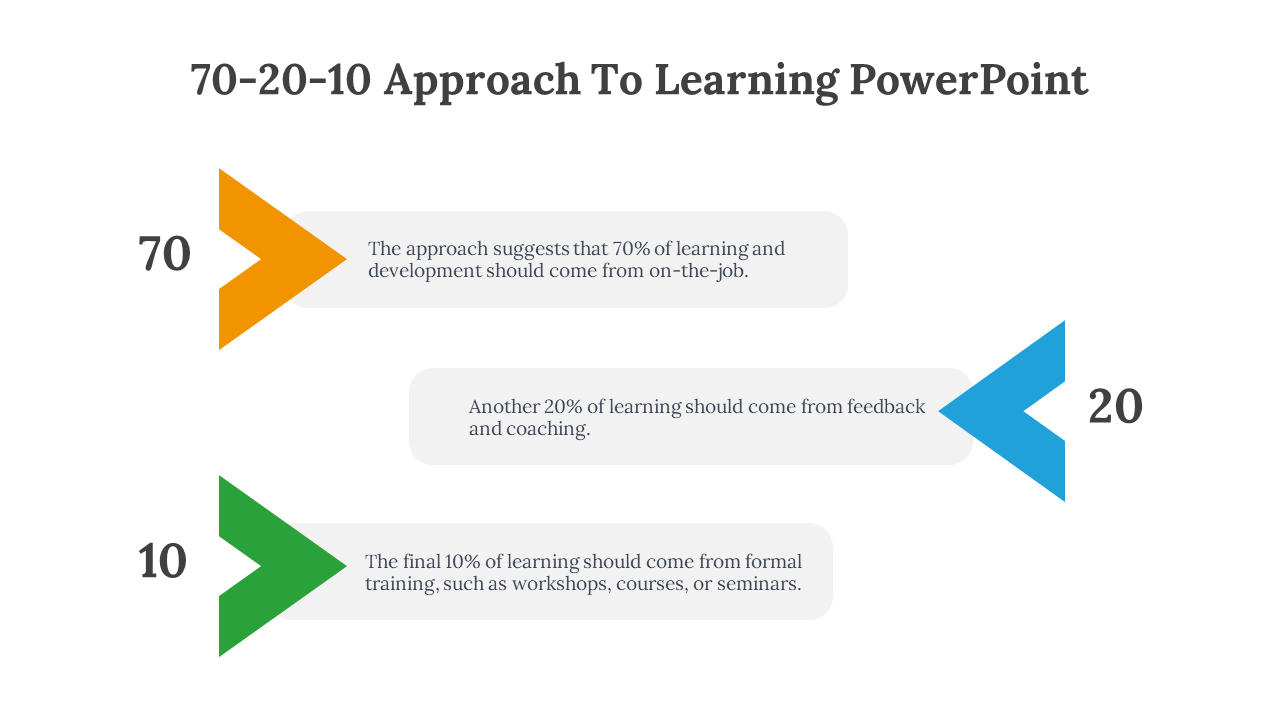 70-20-10 Approach To Learning PowerPoint

70

The approach suggests that 70% of learning and development should come from on-the-job.

Another 20% of learning should come from feedback and coaching.

20

10

The final 10% of learning should come from formal training, such as workshops, courses, or seminars.